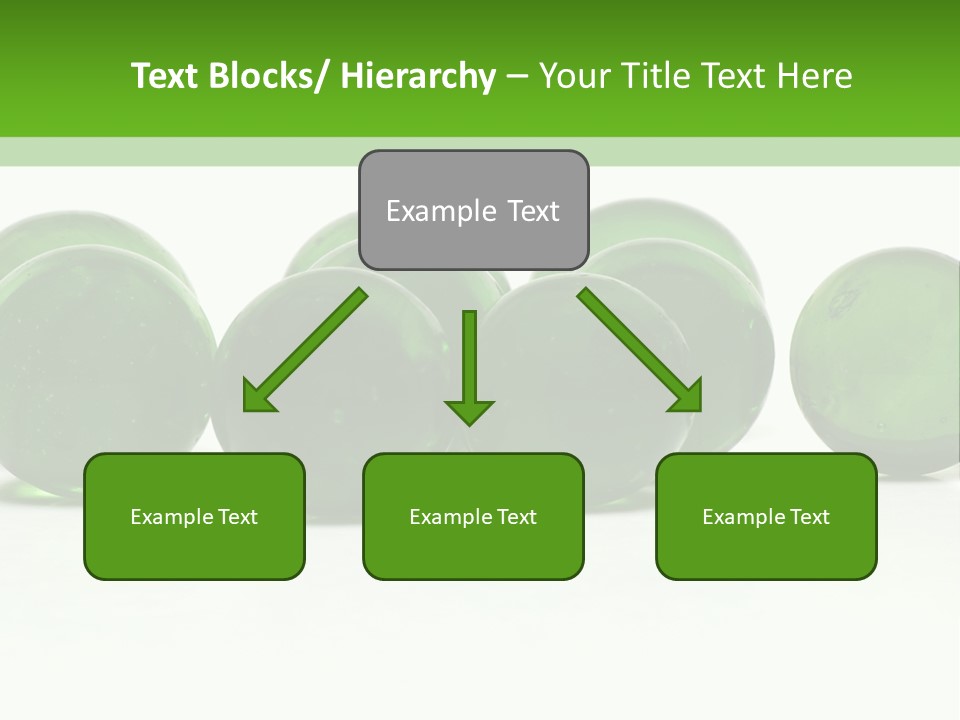 Text Blocks/ Hierarchy – Your Title Text Here

Example Text

Example Text

Example Text

Example Text